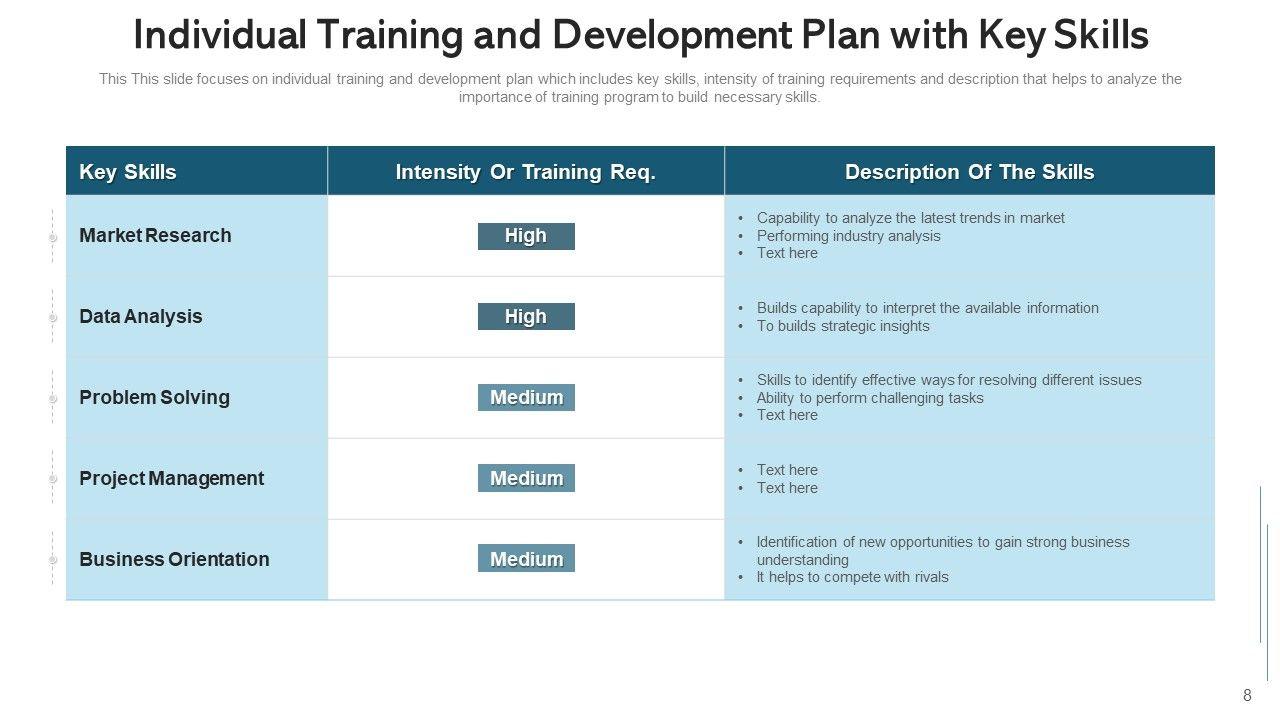 Individual Training and Development Plan with Key Skills

This This slide focuses on individual training and development plan which includes key skills, intensity of training requirements and description that helps to analyze the importance of training program to build necessary skills.

| Key Skills | Intensity Or Training Req. | Description Of The Skills |
|---|---|---|
| Market Research | High | • Capability to analyze the latest trends in market • Performing industry analysis • Text here |
| Data Analysis | High | • Builds capability to interpret the available information • To builds strategic insights |
| Problem Solving | Medium | • Skills to identify effective ways for resolving different issues • Ability to perform challenging tasks • Text here |
| Project Management | Medium | • Text here • Text here |
| Business Orientation | Medium | • Identification of new opportunities to gain strong business understanding • It helps to compete with rivals |

8